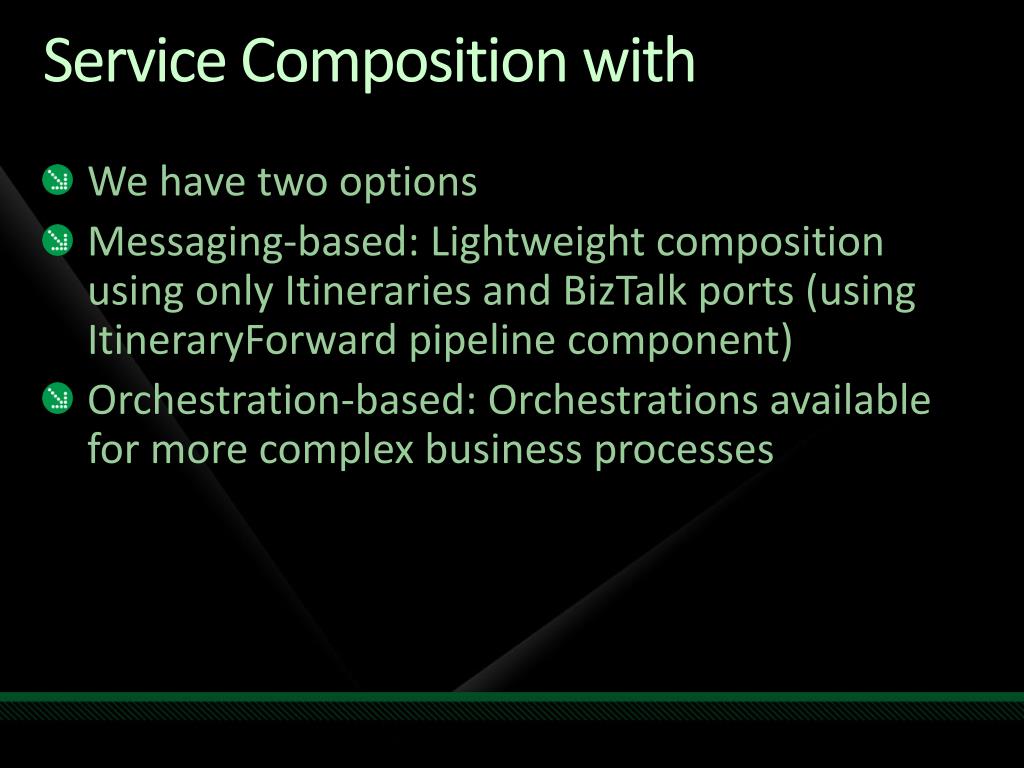 Service Composition with

We have two options

Messaging-based: Lightweight composition using only Itineraries and BizTalk ports (using ItineraryForward pipeline component)

Orchestration-based: Orchestrations available for more complex business processes